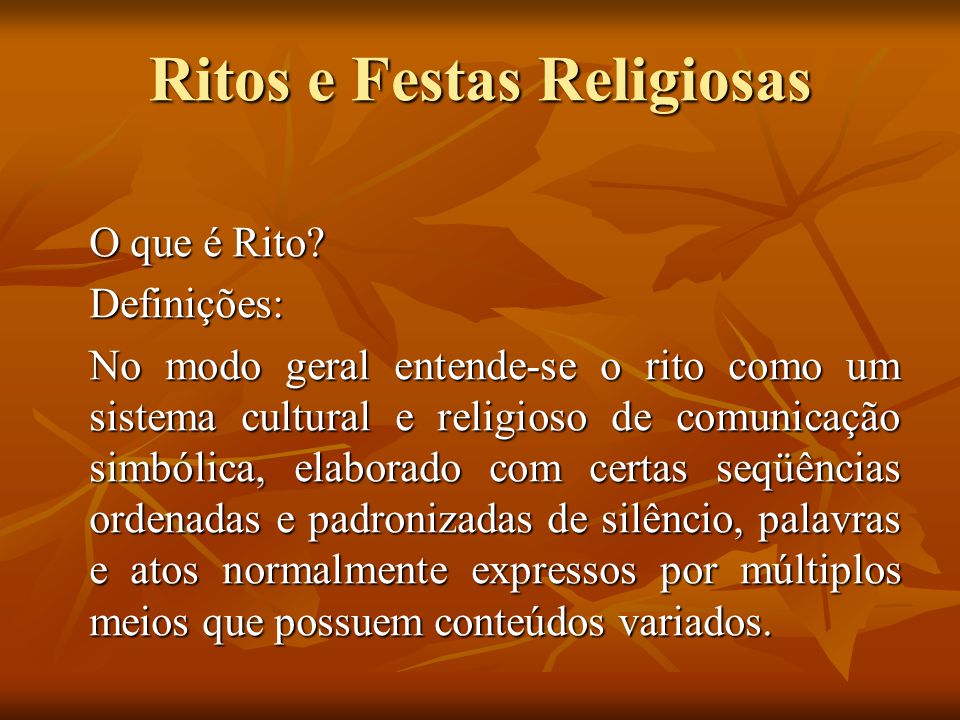 Ritos e Festas Religiosas

O que é Rito?

Definições:

No modo geral entende-se o rito como um sistema cultural e religioso de comunicação simbólica, elaborado com certas seqüências ordenadas e padronizadas de silêncio, palavras e atos normalmente expressos por múltiplos meios que possuem conteúdos variados.